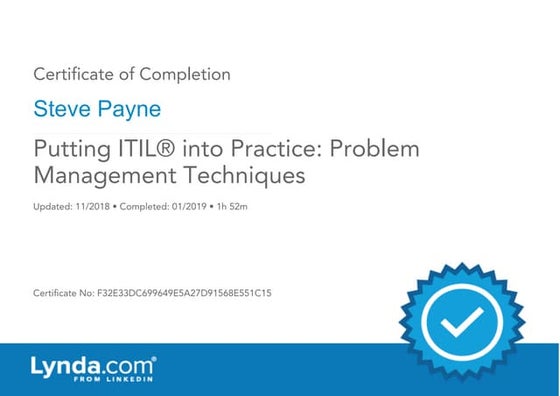 Certificate of Completion

Steve Payne

Putting ITIL® into Practice: Problem Management Techniques

Updated: 11/2018 • Completed: 01/2019 • 1h 52m

Certificate No: F32E33DC699649E5A27D91568E551C15

Lynda.com®
FROM LINKEDIN